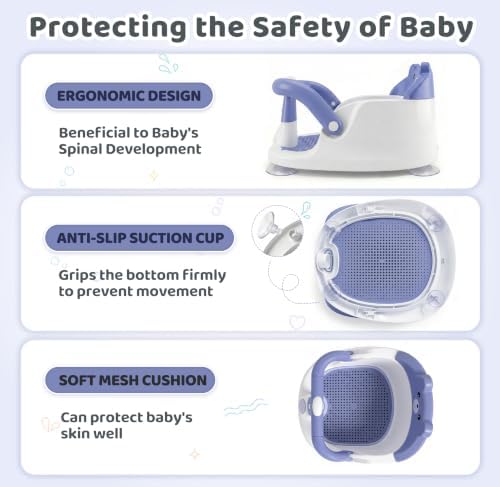 Protecting the Safety of Baby

ERGONOMIC DESIGN

Beneficial to Baby's Spinal Development

ANTI-SLIP SUCTION CUP

Grips the bottom firmly to prevent movement

SOFT MESH CUSHION

Can protect baby's skin well